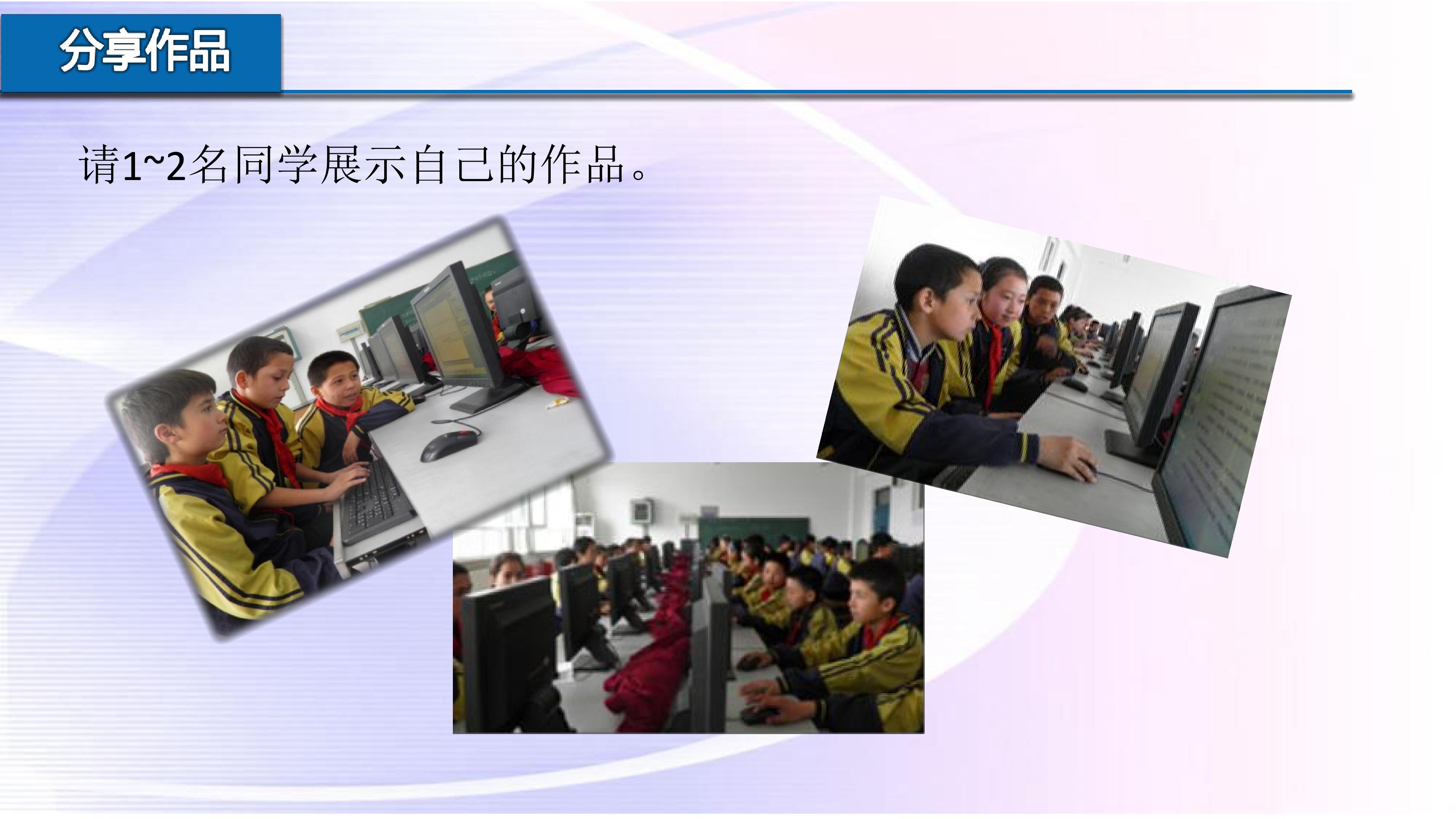 分享作品

请1~2名同学展示自己的作品。